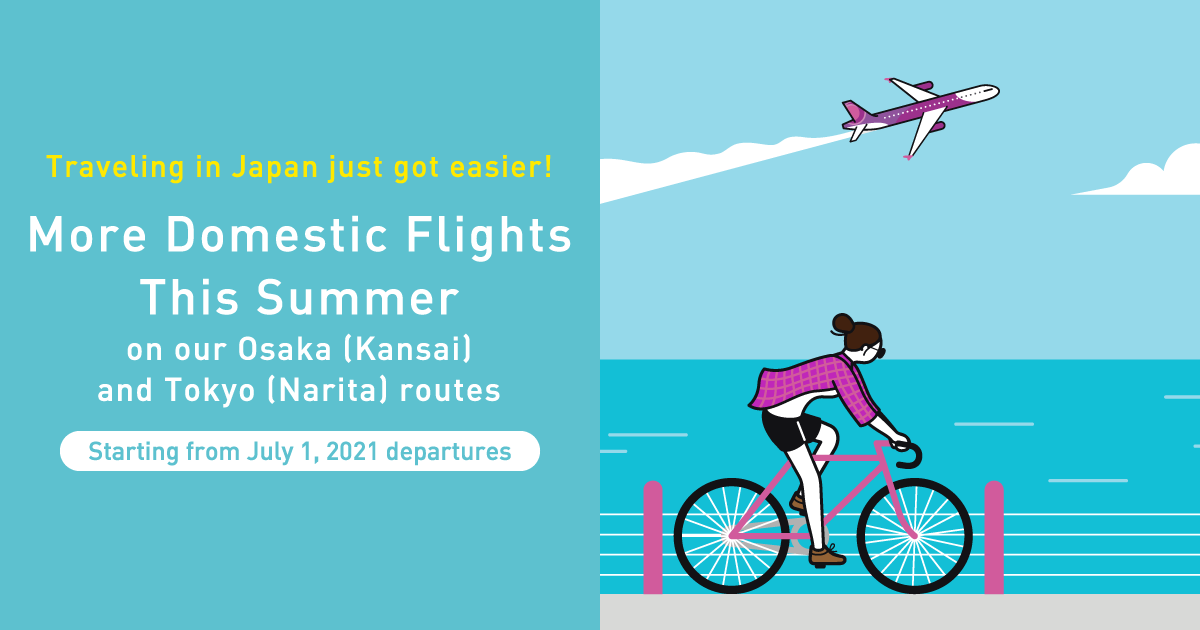 Traveling in Japan just got easier!

More Domestic Flights This Summer

on our Osaka (Kansai) and Tokyo (Narita) routes

Starting from July 1, 2021 departures